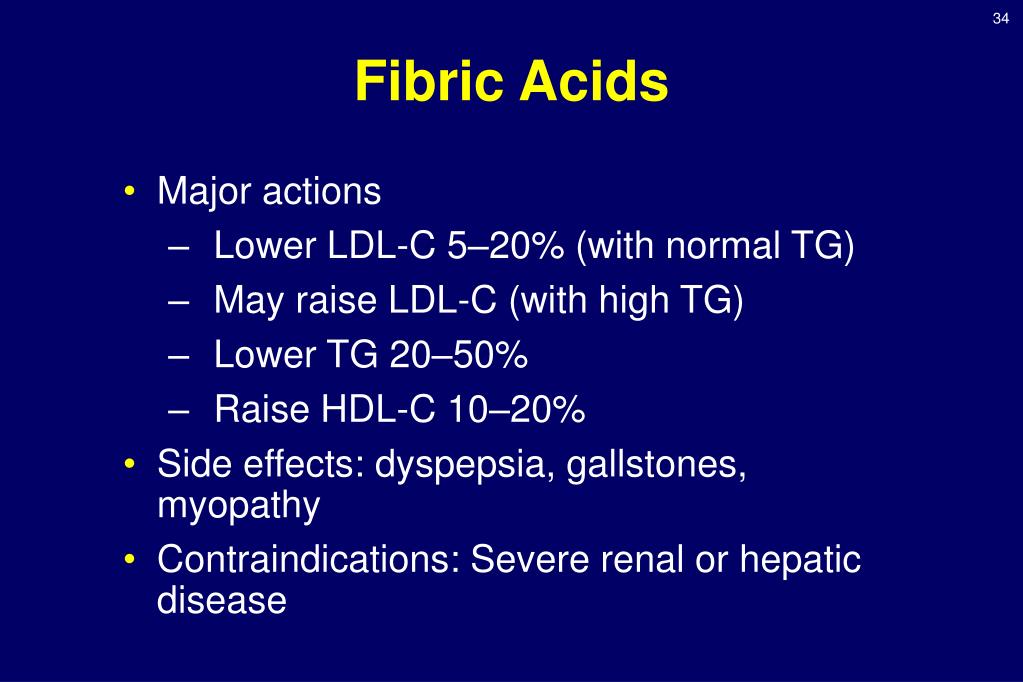 34

Fibric Acids

• Major actions
– Lower LDL-C 5–20% (with normal TG)
– May raise LDL-C (with high TG)
– Lower TG 20–50%
– Raise HDL-C 10–20%
• Side effects: dyspepsia, gallstones, myopathy
• Contraindications: Severe renal or hepatic disease